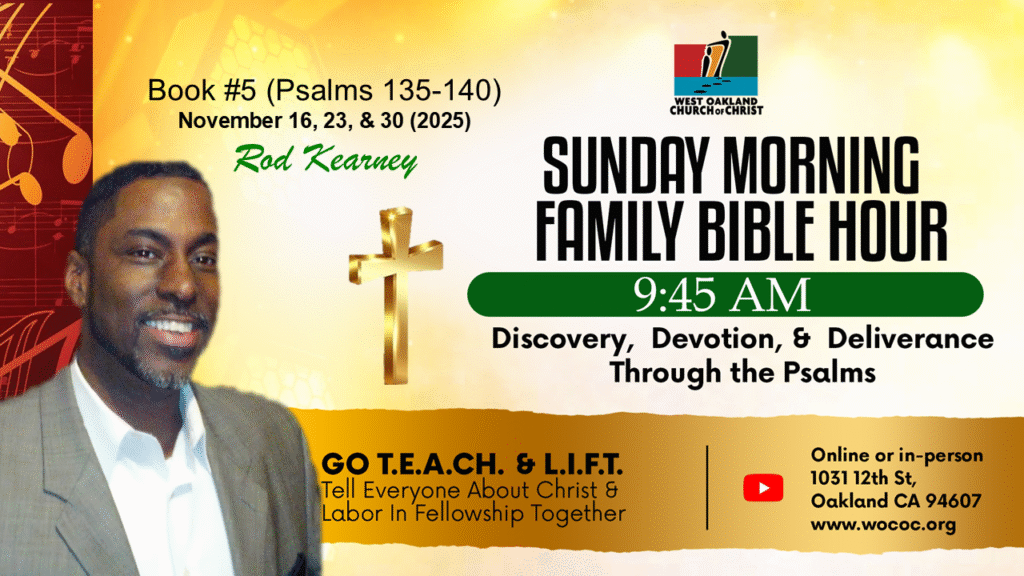 Book #5 (Psalms 135-140)
November 16, 23, & 30 (2025)

Rod Kearney

WEST OAKLAND CHURCH OF CHRIST

SUNDAY MORNING FAMILY BIBLE HOUR

9:45 AM

Discovery, Devotion, & Deliverance Through the Psalms

GO T.E.A.CH. & L.I.F.T.
Tell Everyone About Christ & Labor In Fellowship Together

Online or in-person
1031 12th St,
Oakland CA 94607
www.wococ.org